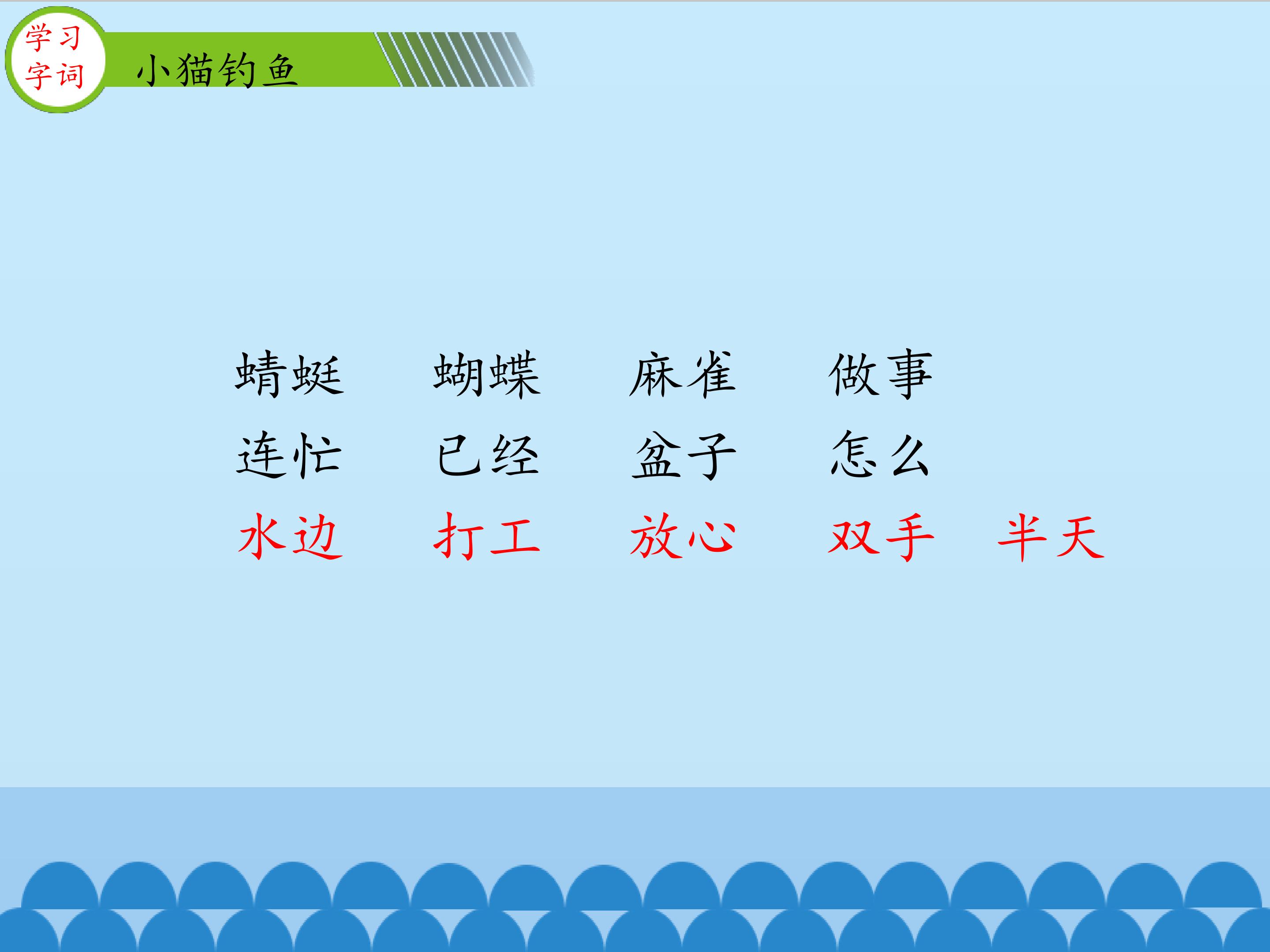 学习
字词

小猫钓鱼

蜻蜓 蝴蝶 麻雀 做事
连忙 已经 盆子 怎么
水边 打工 放心 双手 半天